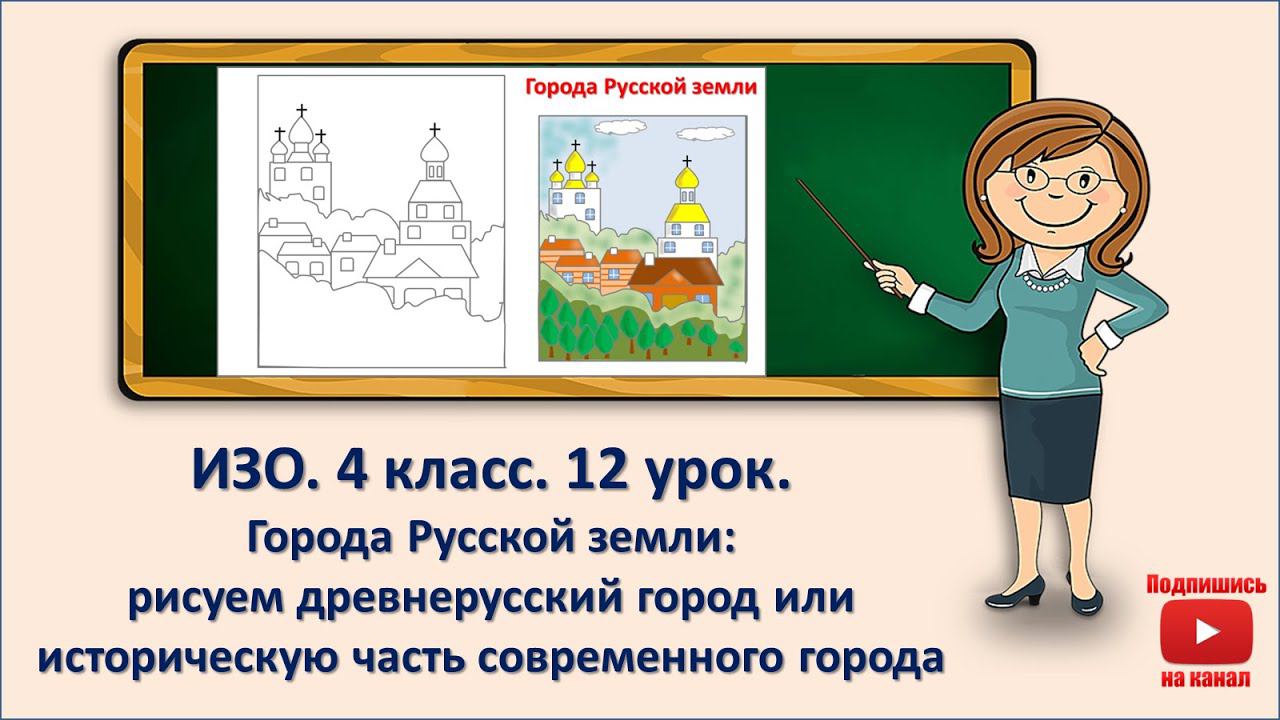 Города Русской земли

ИЗО. 4 класс. 12 урок.

Города Русской земли: рисуем древнерусский город или историческую часть современного города

Подпишись на канал